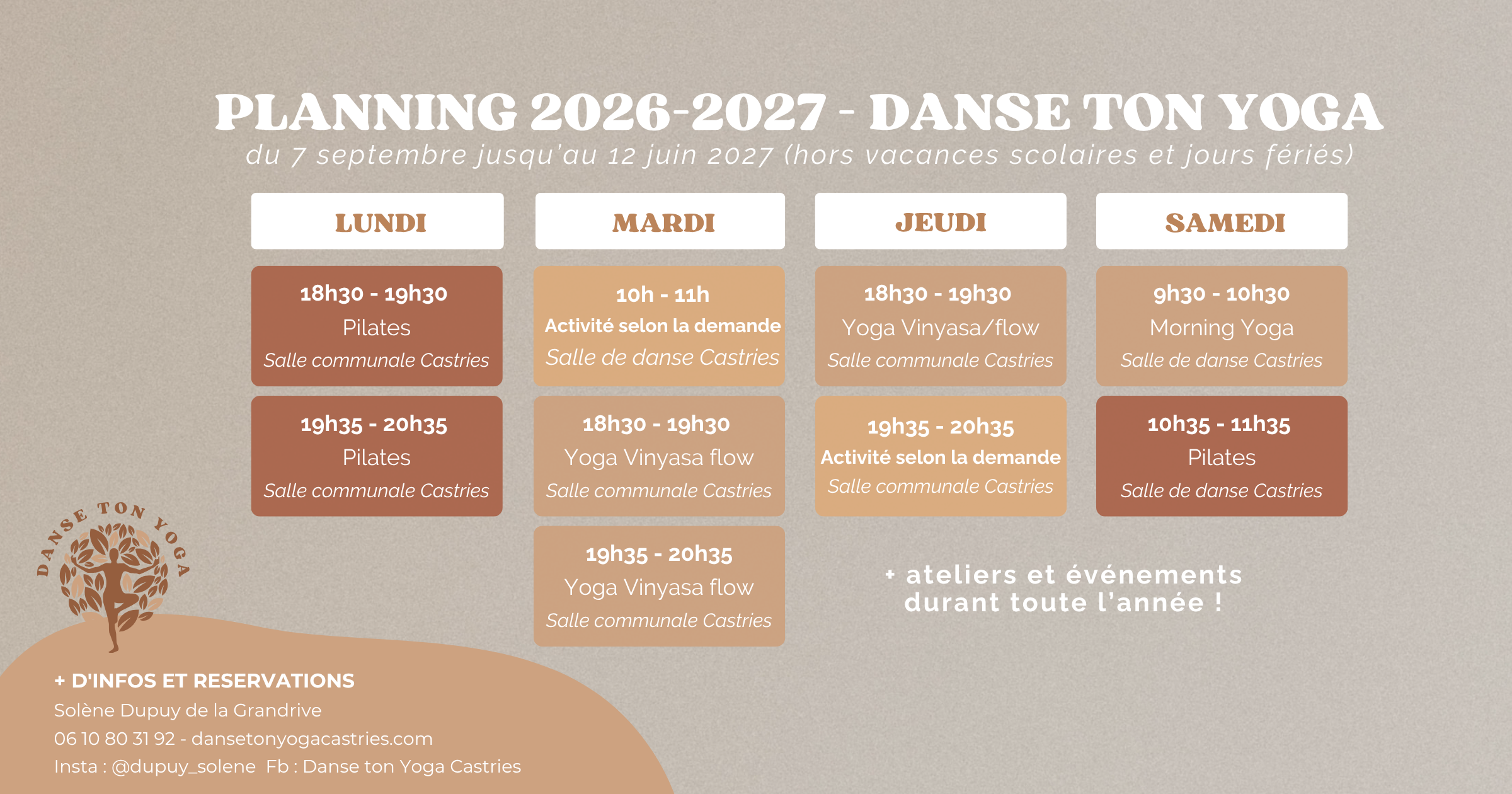 PLANNING 2026-2027 - DANSE TON YOGA
du 7 septembre jusqu'au 12 juin 2027 (hors vacances scolaires et jours fériés)

LUNDI

18h30 - 19h30
Pilates
Salle communale Castries

19h35 - 20h35
Pilates
Salle communale Castries

MARDI

10h - 11h
Activité selon la demande
Salle de danse Castries

18h30 - 19h30
Yoga Vinyasa flow
Salle communale Castries

19h35 - 20h35
Yoga Vinyasa flow
Salle communale Castries

JEUDI

18h30 - 19h30
Yoga Vinyasa/flow
Salle communale Castries

19h35 - 20h35
Activité selon la demande
Salle communale Castries

SAMEDI

9h30 - 10h30
Morning Yoga
Salle de danse Castries

10h35 - 11h35
Pilates
Salle de danse Castries

+ ateliers et événements durant toute l'année !

DANSE TON YOGA

+ D'INFOS ET RESERVATIONS
Solène Dupuy de la Grandrive
06 10 80 31 92 - dansetonyogacastries.com
Insta : @dupuy_solene Fb : Danse ton Yoga Castries